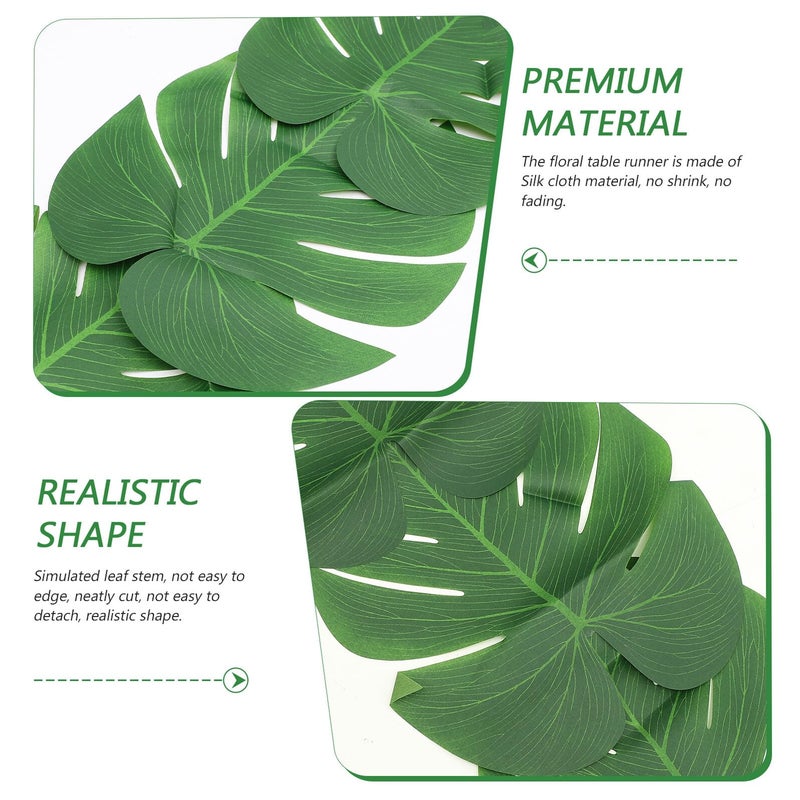 PREMIUM MATERIAL

The floral table runner is made of Silk cloth material, no shrink, no fading.

REALISTIC SHAPE

Simulated leaf stem, not easy to edge, neatly cut, not easy to detach, realistic shape.